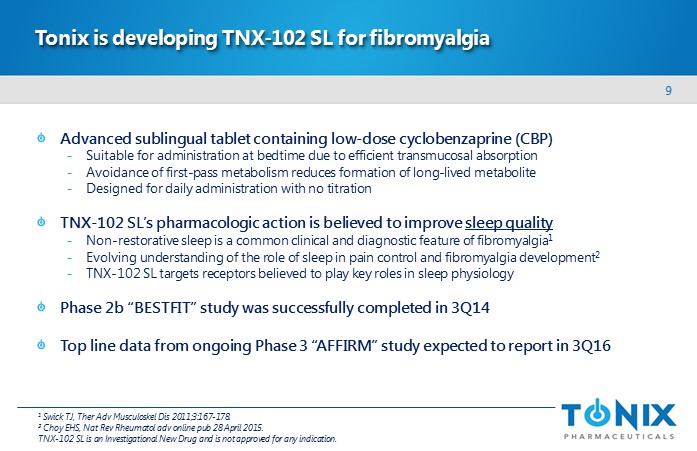 Tonix is developing TNX-102 SL for fibromyalgia

9

Advanced sublingual tablet containing low-dose cyclobenzaprine (CBP)
- Suitable for administration at bedtime due to efficient transmucosal absorption
- Avoidance of first-pass metabolism reduces formation of long-lived metabolite
- Designed for daily administration with no titration

TNX-102 SL's pharmacologic action is believed to improve sleep quality
- Non-restorative sleep is a common clinical and diagnostic feature of fibromyalgia$^1$
- Evolving understanding of the role of sleep in pain control and fibromyalgia development$^2$
- TNX-102 SL targets receptors believed to play key roles in sleep physiology

Phase 2b "BESTFIT" study was successfully completed in 3Q14

Top line data from ongoing Phase 3 "AFFIRM" study expected to report in 3Q16

$^1$ Swick TJ, Ther Adv Musculoskel Dis 2011;3:167-178.
$^2$ Choy EHS, Nat Rev Rheumatol adv online pub 28 April 2015.
TNX-102 SL is an Investigational New Drug and is not approved for any indication.

TONIX
PHARMACEUTICALS